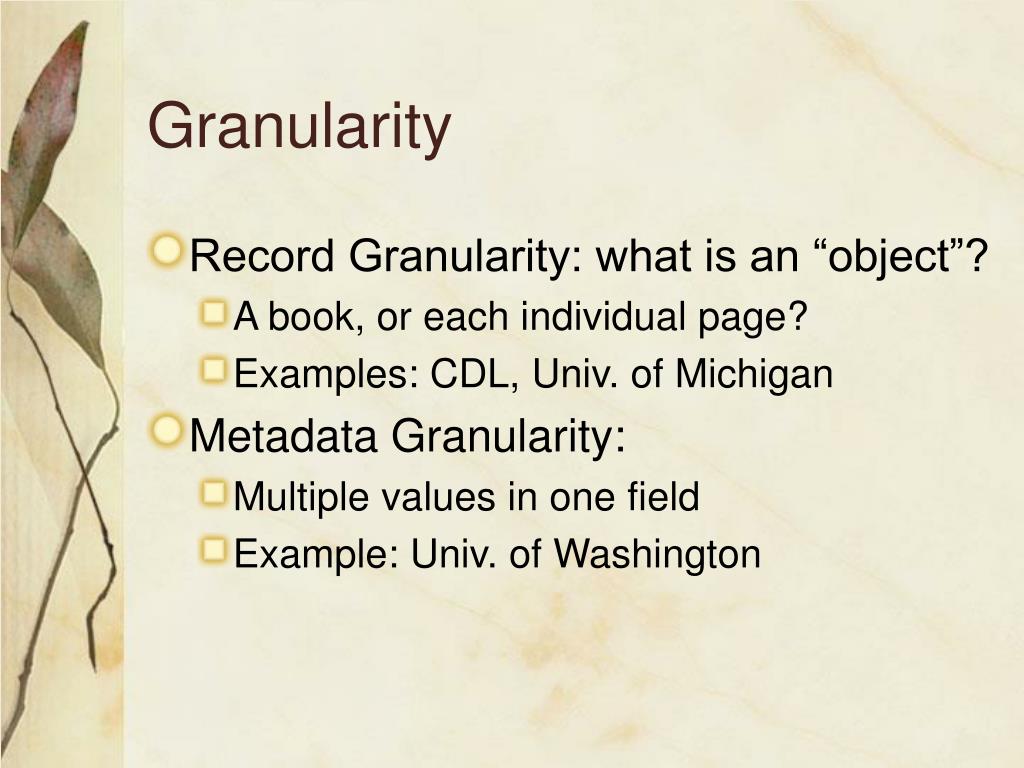 Granularity

Record Granularity: what is an “object”?
A book, or each individual page?
Examples: CDL, Univ. of Michigan
Metadata Granularity:
Multiple values in one field
Example: Univ. of Washington